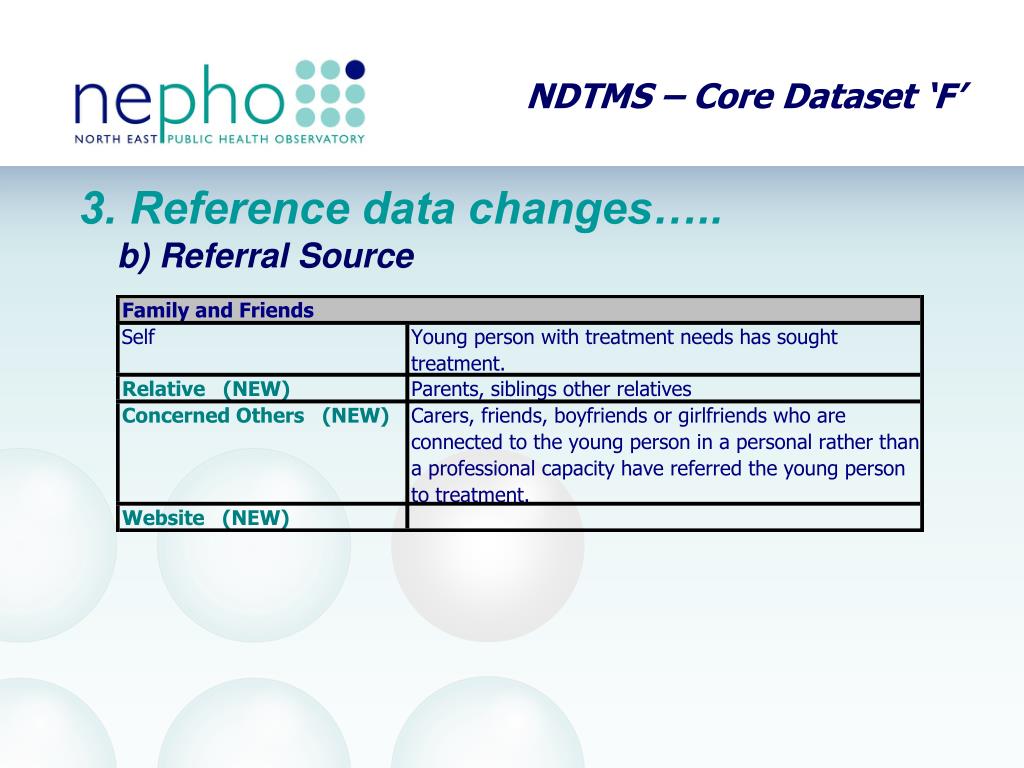 nepho
NORTH EAST PUBLIC HEALTH OBSERVATORY

NDTMS – Core Dataset ‘F’

3. Reference data changes…..
b) Referral Source

| Family and Friends | |
|---|---|
| Self | Young person with treatment needs has sought treatment. |
| Relative (NEW) | Parents, siblings other relatives |
| Concerned Others (NEW) | Carers, friends, boyfriends or girlfriends who are connected to the young person in a personal rather than a professional capacity have referred the young person to treatment. |
| Website (NEW) | |